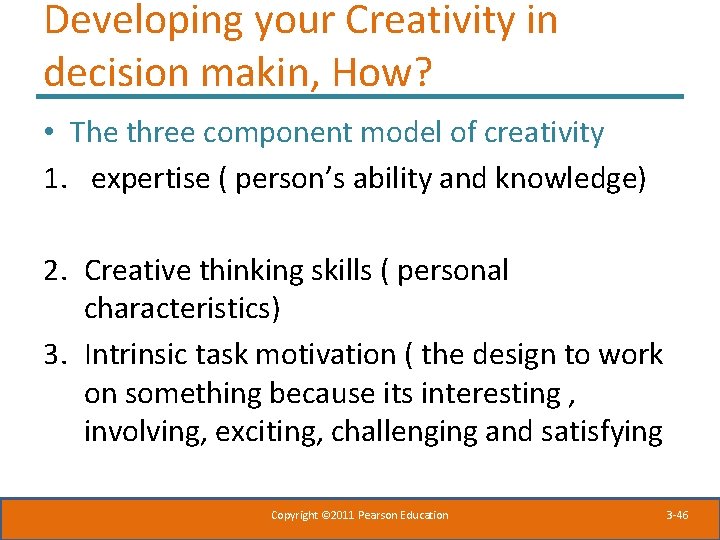 Developing your Creativity in decision makin, How?

• The three component model of creativity

1. expertise ( person's ability and knowledge)

2. Creative thinking skills ( personal characteristics)

3. Intrinsic task motivation ( the design to work on something because its interesting , involving, exciting, challenging and satisfying

Copyright ©2011 Pearson Education

3-46